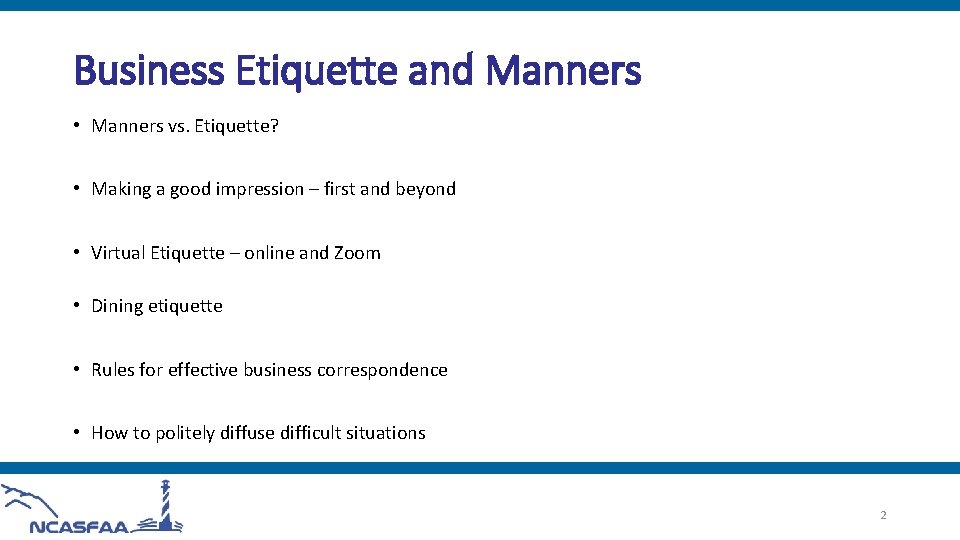 Business Etiquette and Manners

• Manners vs. Etiquette?

• Making a good impression – first and beyond

• Virtual Etiquette – online and Zoom

• Dining etiquette

• Rules for effective business correspondence

• How to politely diffuse difficult situations

NCASFAA

2